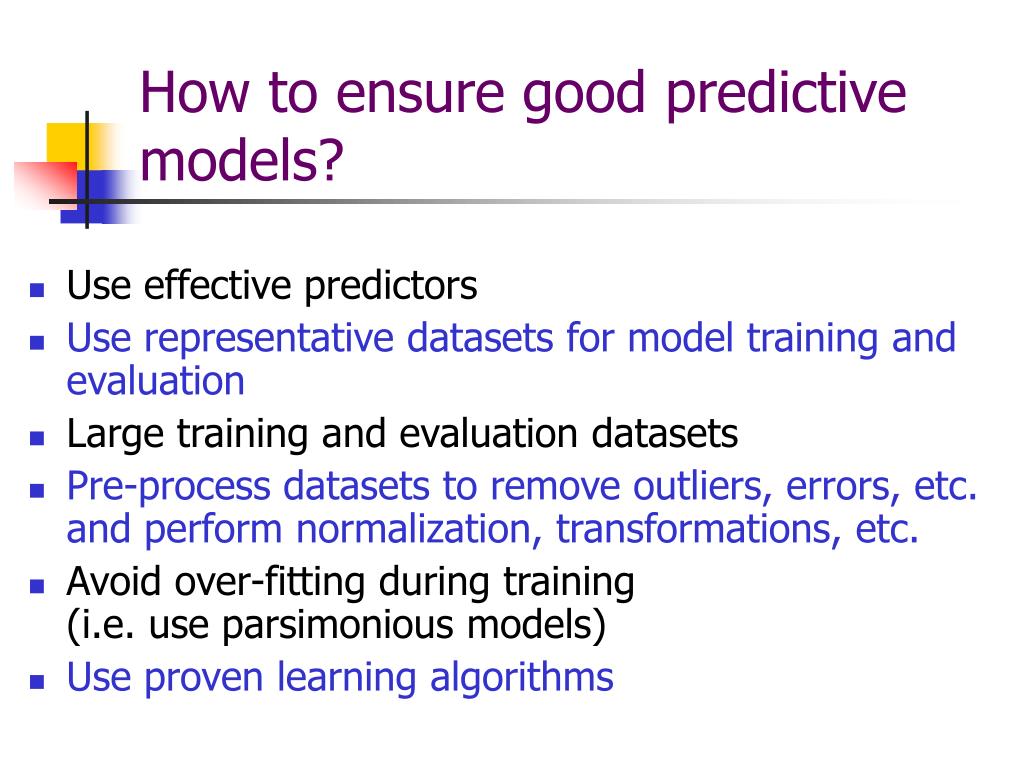 How to ensure good predictive models?

- Use effective predictors
- Use representative datasets for model training and evaluation
- Large training and evaluation datasets
- Pre-process datasets to remove outliers, errors, etc. and perform normalization, transformations, etc.
- Avoid over-fitting during training (i.e. use parsimonious models)
- Use proven learning algorithms